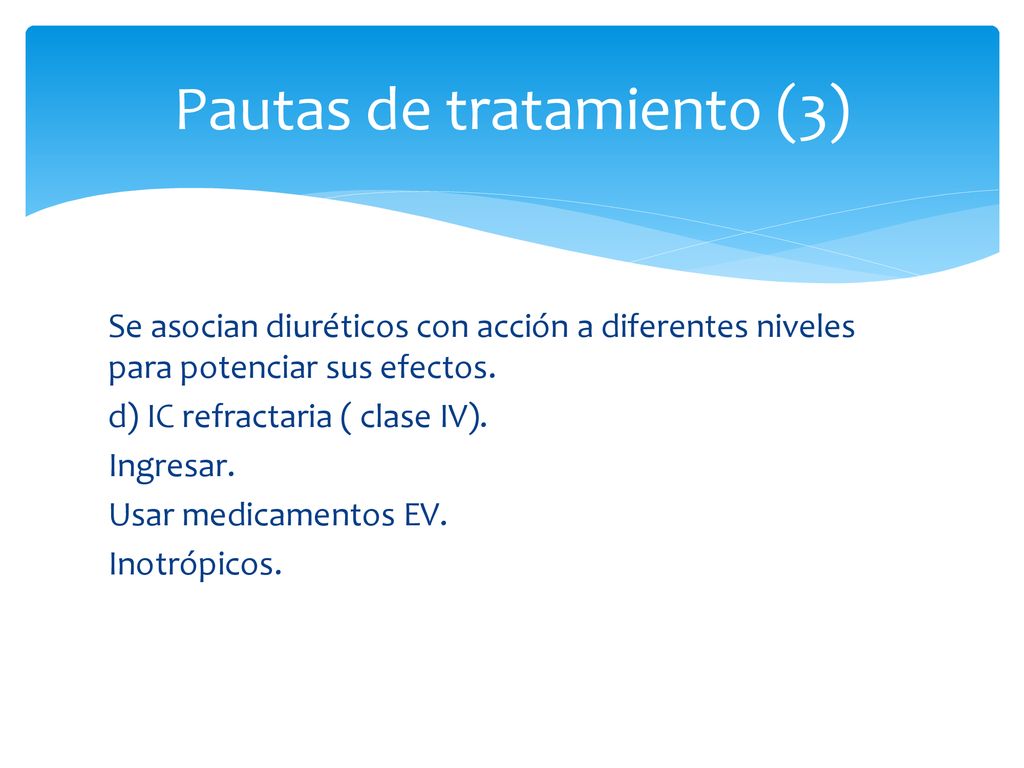 Pautas de tratamiento (3)

Se asocian diuréticos con acción a diferentes niveles para potenciar sus efectos.

d) IC refractaria ( clase IV).

Ingresar.

Usar medicamentos EV.

Inotrópicos.